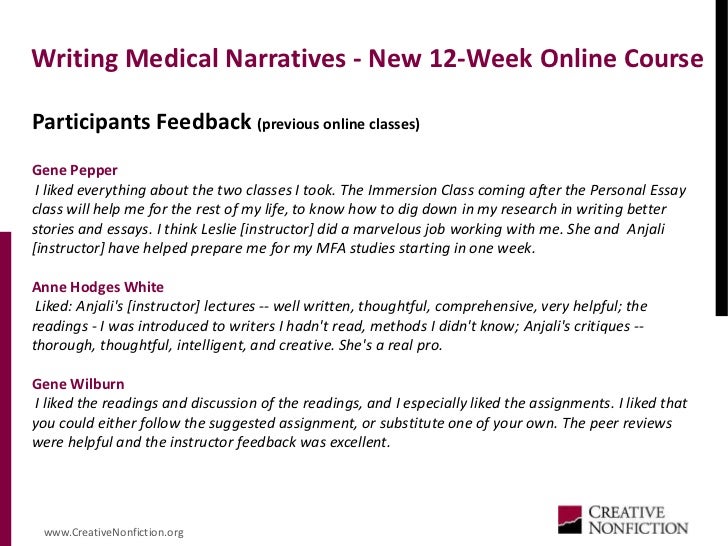 Writing Medical Narratives - New 12-Week Online Course

Participants Feedback (previous online classes)

Gene Pepper
I liked everything about the two classes I took. The Immersion Class coming after the Personal Essay class will help me for the rest of my life, to know how to dig down in my research in writing better stories and essays. I think Leslie [instructor] did a marvelous job working with me. She and Anjali [instructor] have helped prepare me for my MFA studies starting in one week.

Anne Hodges White
Liked: Anjali's [instructor] lectures -- well written, thoughtful, comprehensive, very helpful; the readings - I was introduced to writers I hadn't read, methods I didn't know; Anjali's critiques -- thorough, thoughtful, intelligent, and creative. She's a real pro.

Gene Wilburn
I liked the readings and discussion of the readings, and I especially liked the assignments. I liked that you could either follow the suggested assignment, or substitute one of your own. The peer reviews were helpful and the instructor feedback was excellent.

www.CreativeNonfiction.org

CREATIVE NONFICTION